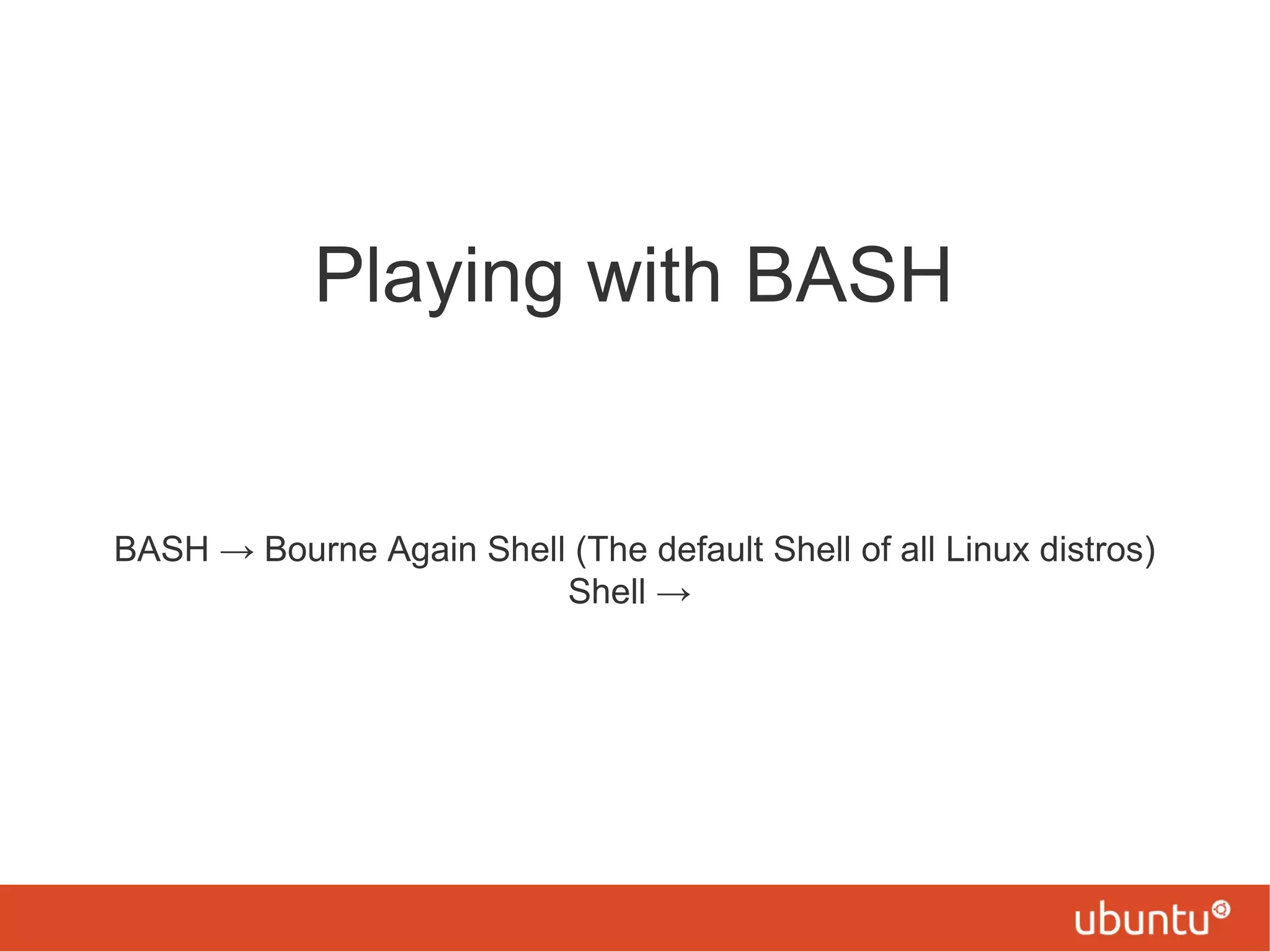 Playing with BASH

BASH → Bourne Again Shell (The default Shell of all Linux distros)
Shell →

ubuntu